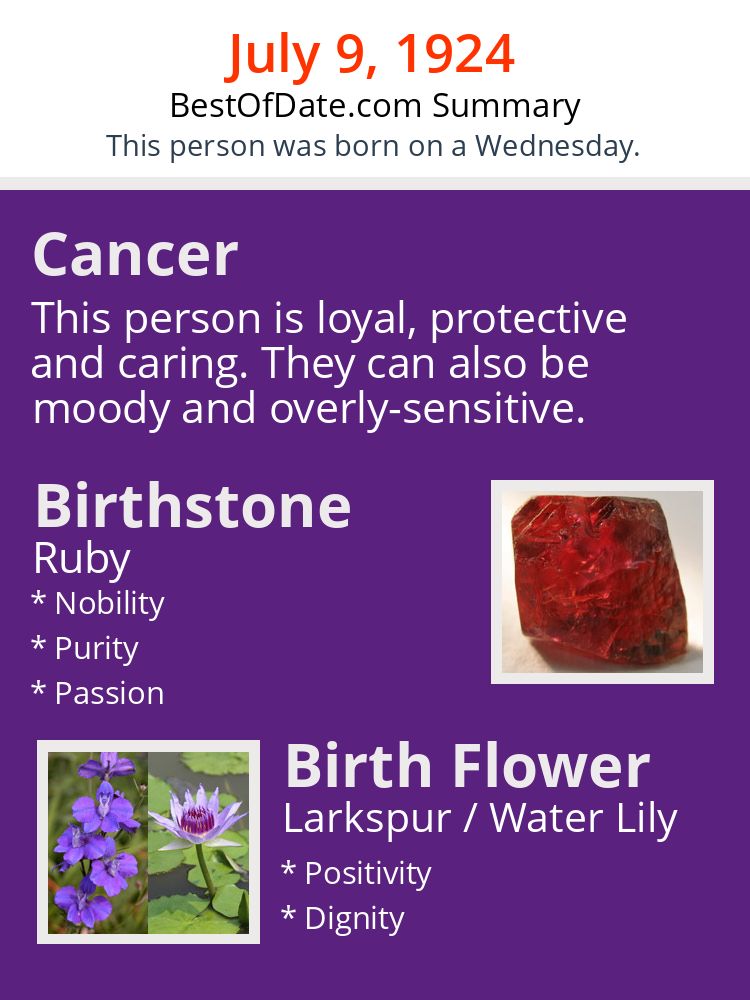 July 9, 1924
BestOfDate.com Summary
This person was born on a Wednesday.

Cancer
This person is loyal, protective and caring. They can also be moody and overly-sensitive.

Birthstone
Ruby
* Nobility
* Purity
* Passion

Birth Flower
Larkspur / Water Lily
* Positivity
* Dignity